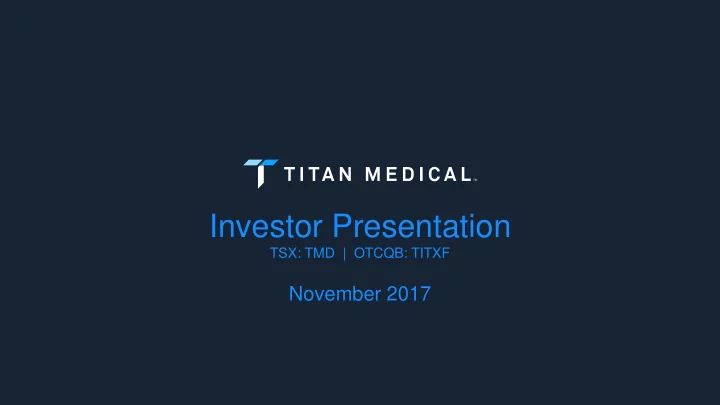 TITAN MEDICAL

Investor Presentation
TSX: TMD | OTCQB: TITXF

November 2017